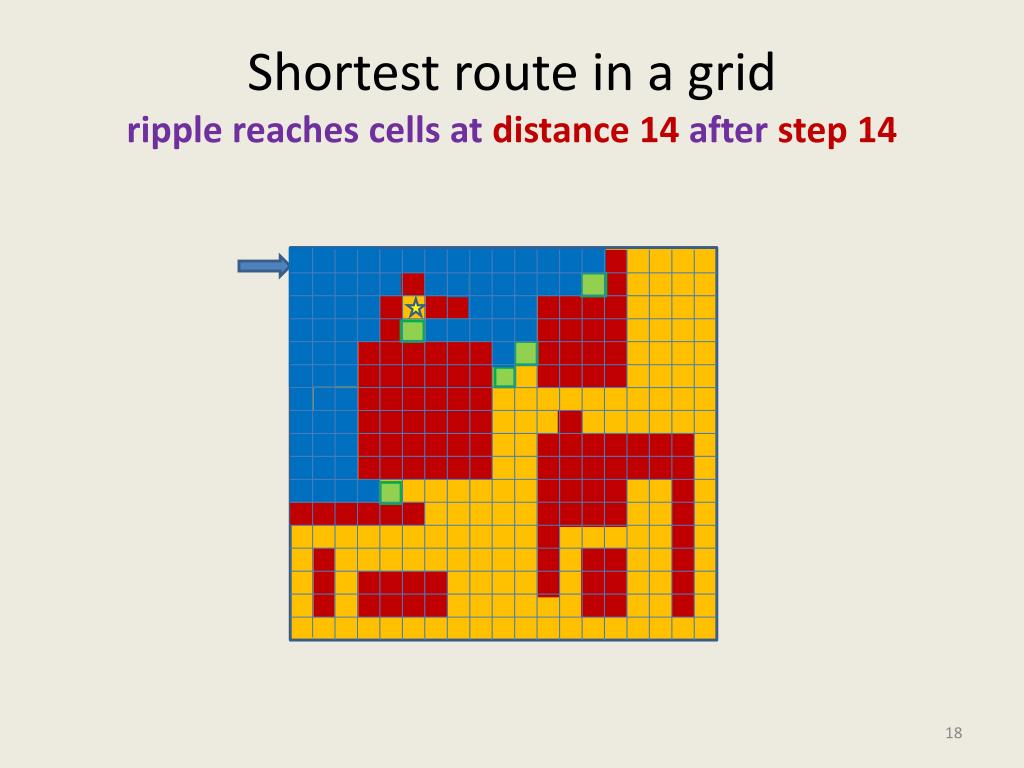 Shortest route in a grid
ripple reaches cells at distance 14 after step 14

18